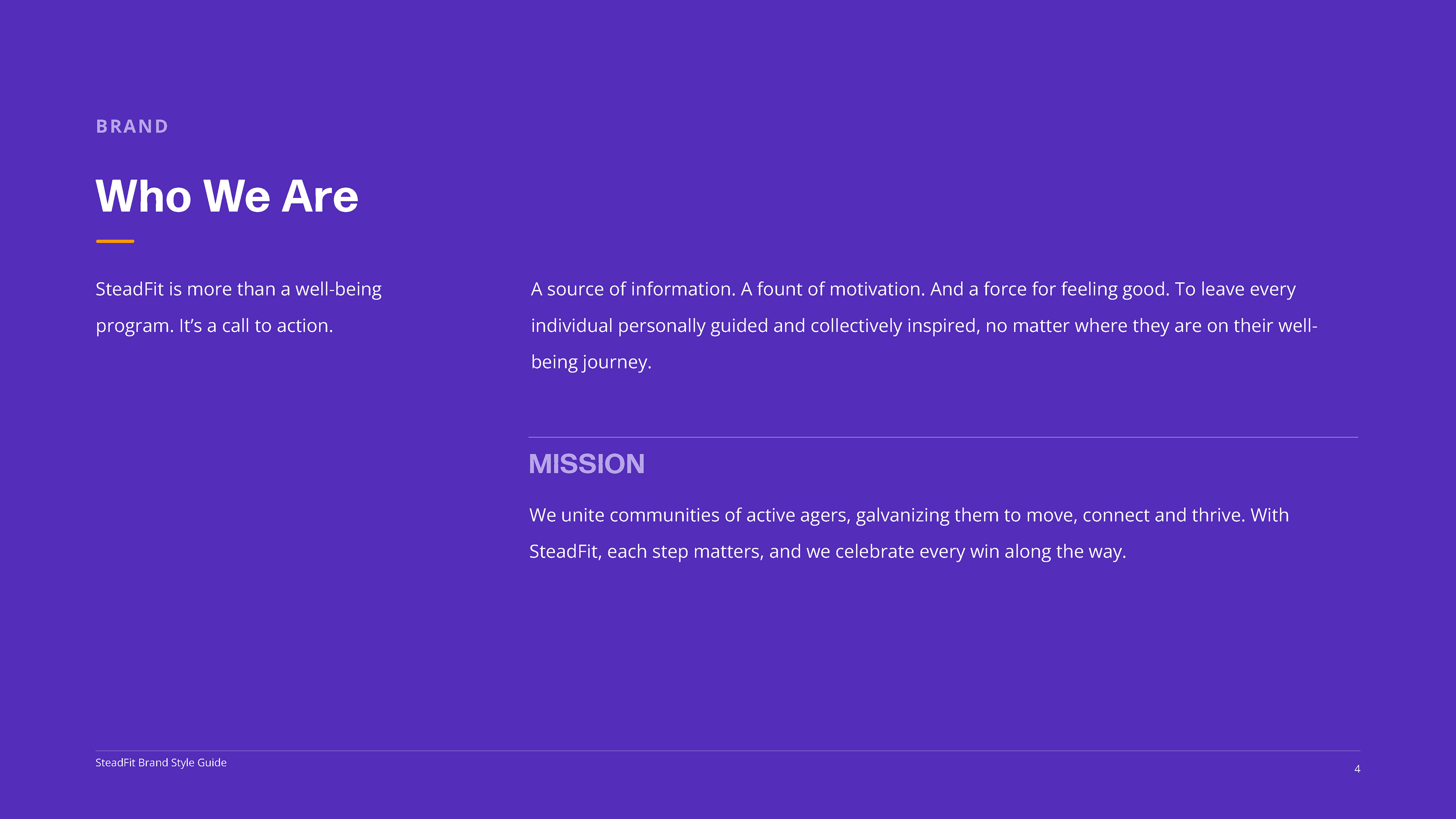 BRAND

Who We Are

SteadFit is more than a well-being program. It's a call to action.

A source of information. A fount of motivation. And a force for feeling good. To leave every individual personally guided and collectively inspired, no matter where they are on their well-being journey.

MISSION

We unite communities of active agers, galvanizing them to move, connect and thrive. With SteadFit, each step matters, and we celebrate every win along the way.

SteadFit Brand Style Guide

4